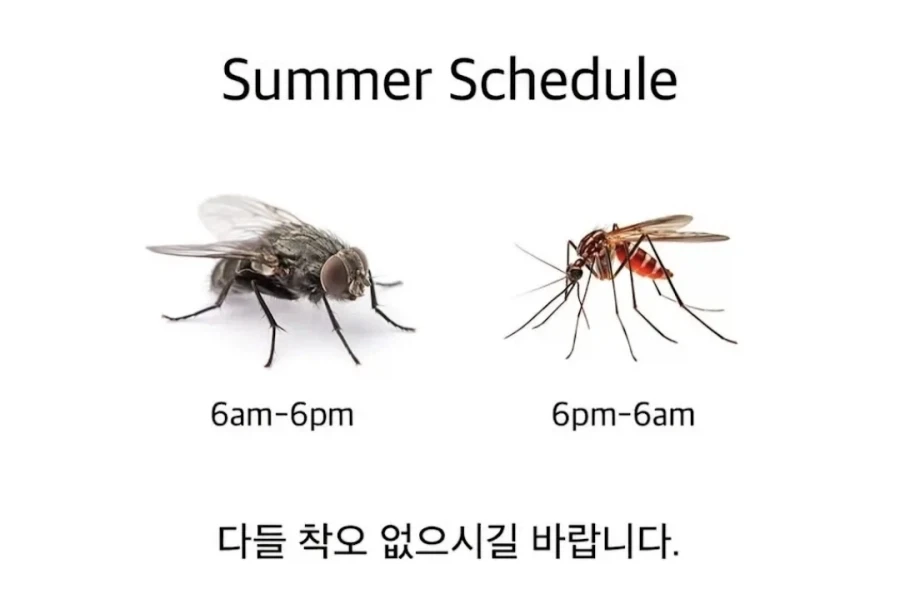 Summer Schedule

6am-6pm

6pm-6am

다들 착오 없으시길 바랍니다.